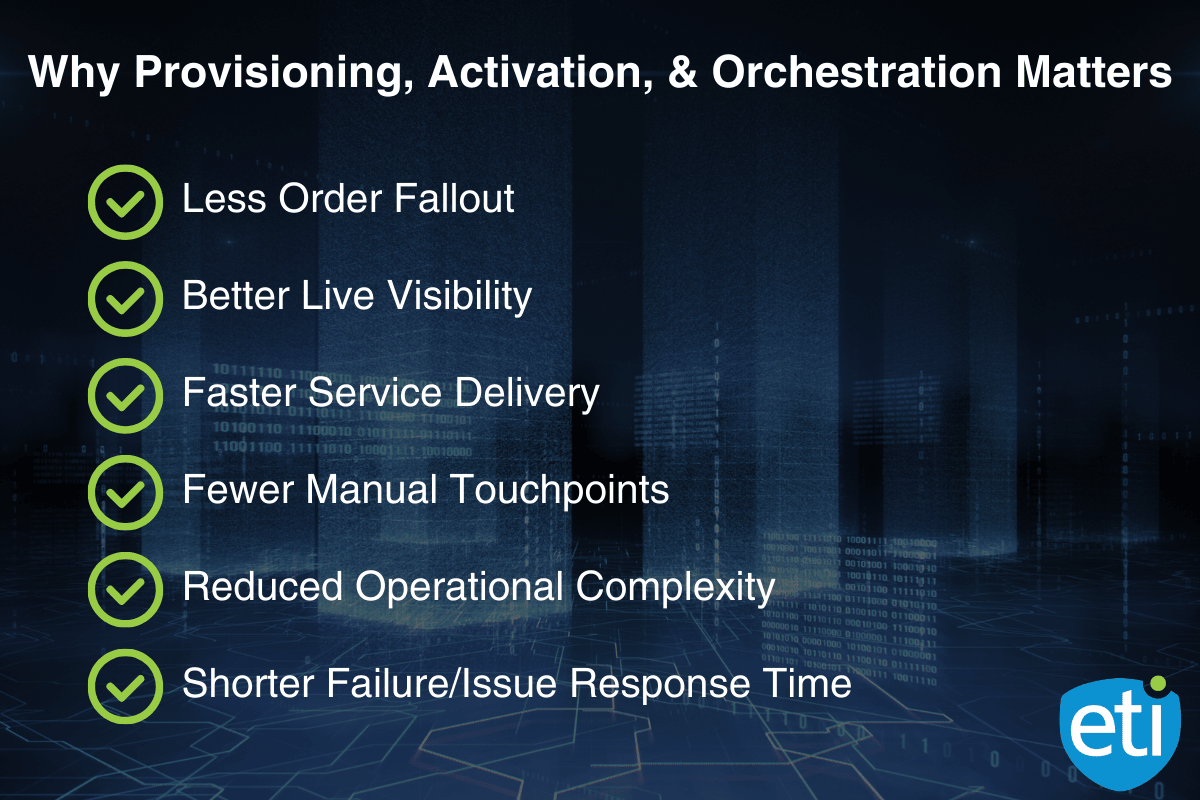 Why Provisioning, Activation, & Orchestration Matters

Less Order Fallout

Better Live Visibility

Faster Service Delivery

Fewer Manual Touchpoints

Reduced Operational Complexity

Shorter Failure/Issue Response Time

eti